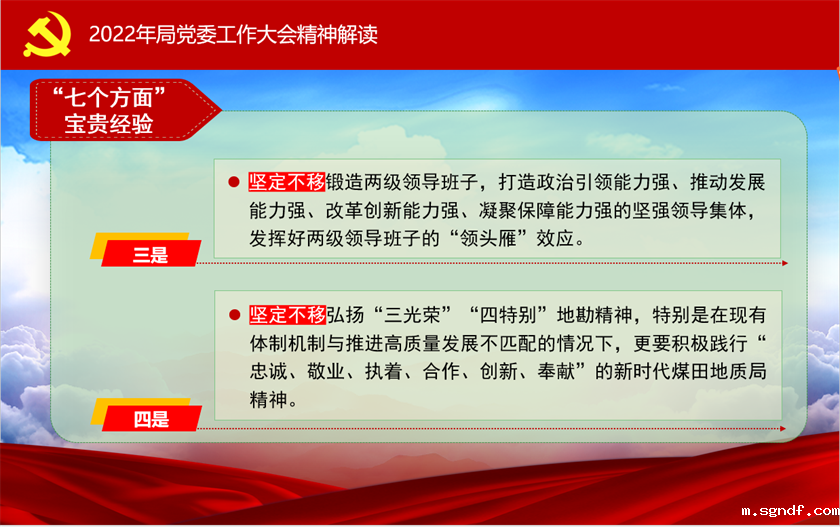 2022年局党委工作大会精神解读

“七个方面”
宝贵经验

● 坚定不移锻造两级领导班子，打造政治引领能力强、推动发展能力强、改革创新能力强、凝聚保障能力强的坚强领导集体，发挥好两级领导班子的“领头雁”效应。

三是

● 坚定不移弘扬“三光荣”“四特别”地勘精神，特别是在现有体制机制与推进高质量发展不匹配的情况下，更要积极践行“忠诚、敬业、执着、合作、创新、奉献”的新时代煤田地质局精神。

四是

m.sgndf.com